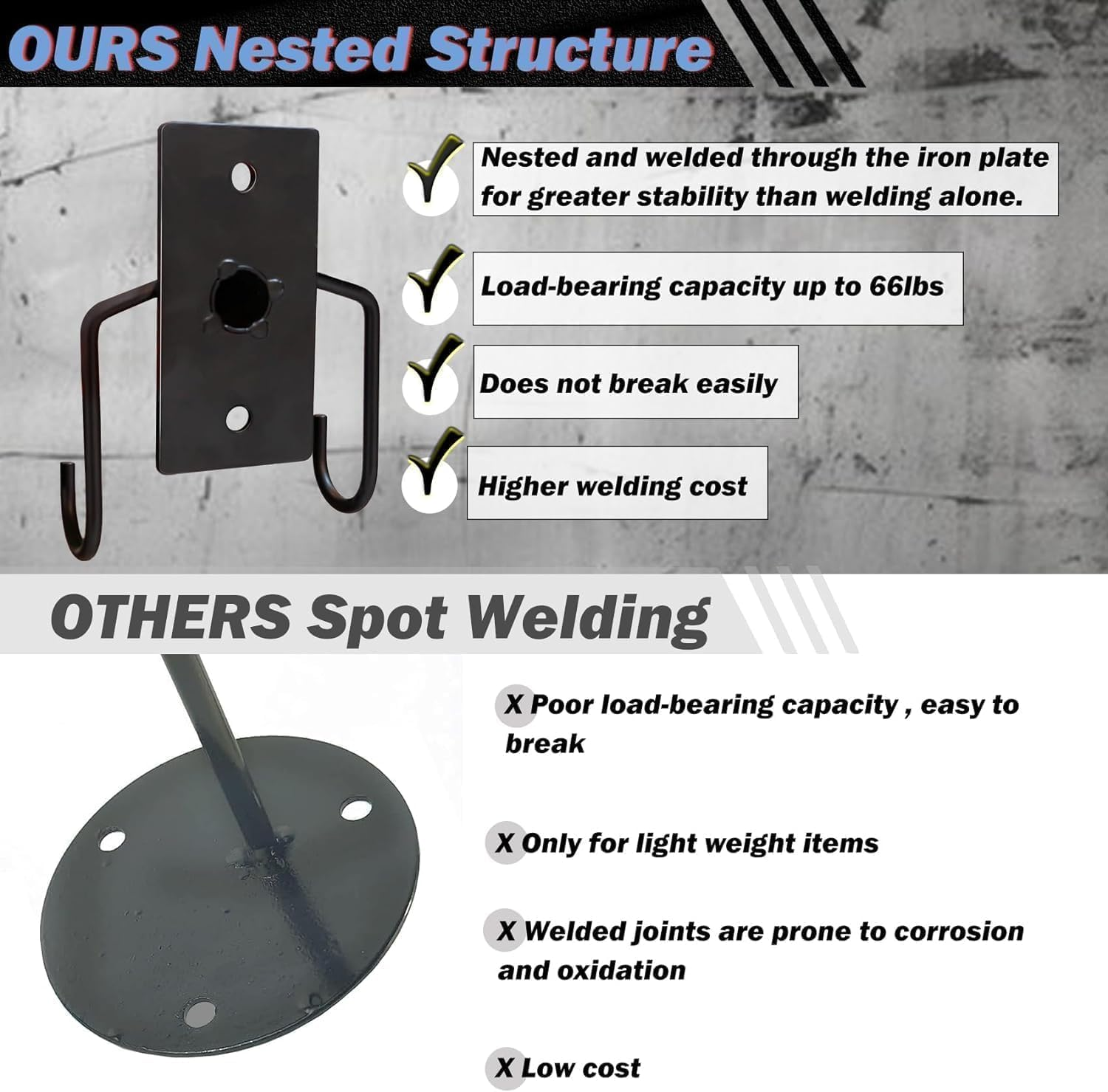 OURS Nested Structure

Nested and welded through the iron plate for greater stability than welding alone.

Load-bearing capacity up to 66lbs

Does not break easily

Higher welding cost

OTHERS Spot Welding

X Poor load-bearing capacity , easy to break

X Only for light weight items

X Welded joints are prone to corrosion and oxidation

X Low cost